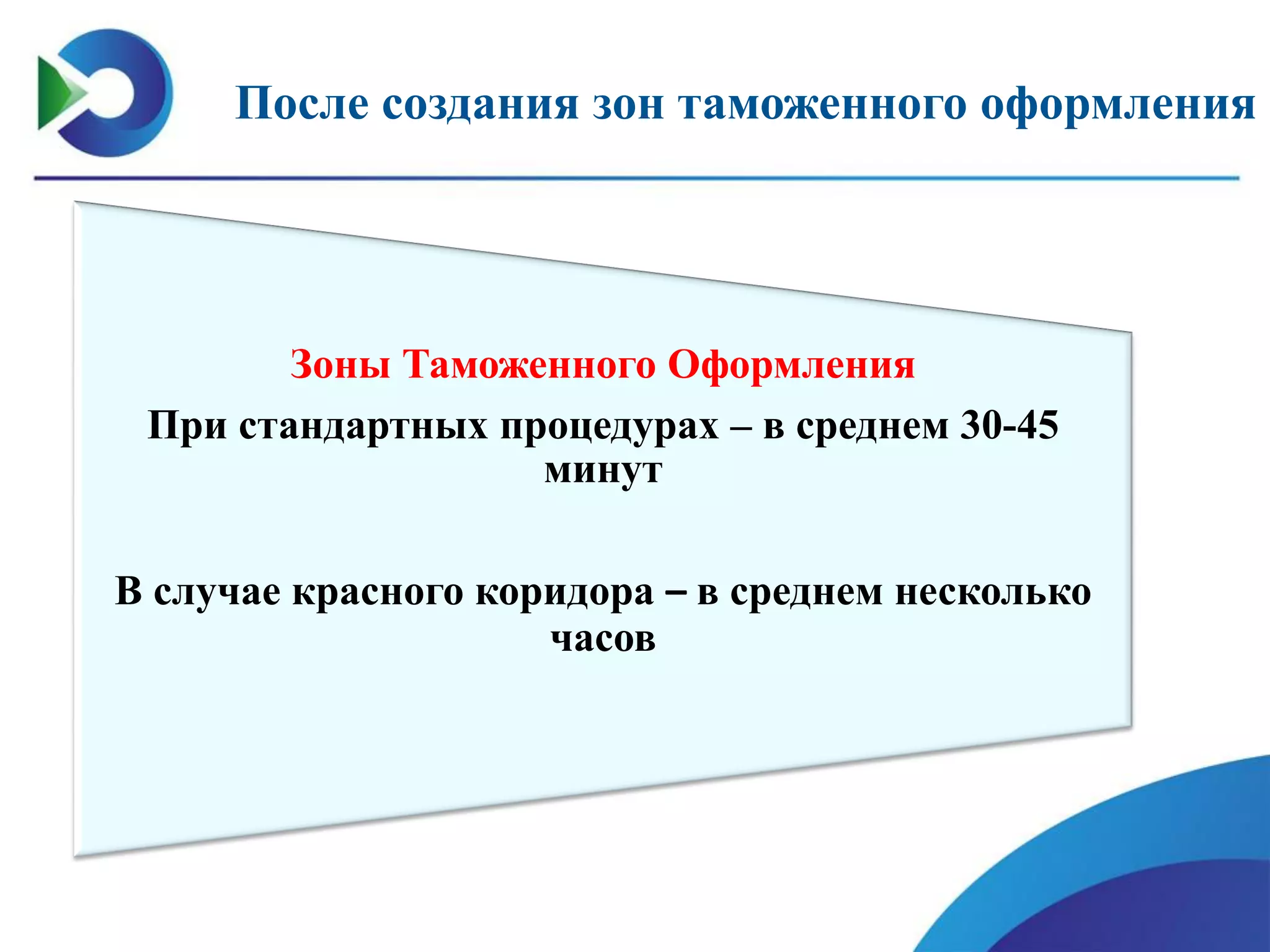 После создания зон таможенного оформления

Зоны Таможенного Оформления

При стандартных процедурах – в среднем 30-45 минут

В случае красного коридора – в среднем несколько часов